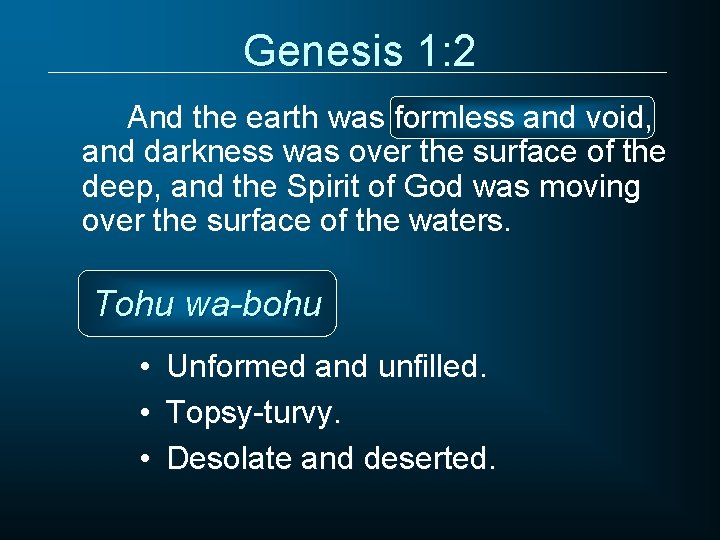 Genesis 1:2

And the earth was formless and void, and darkness was over the surface of the deep, and the Spirit of God was moving over the surface of the waters.

Tohu wa-bohu

• Unformed and unfilled.
• Topsy-turvy.
• Desolate and deserted.